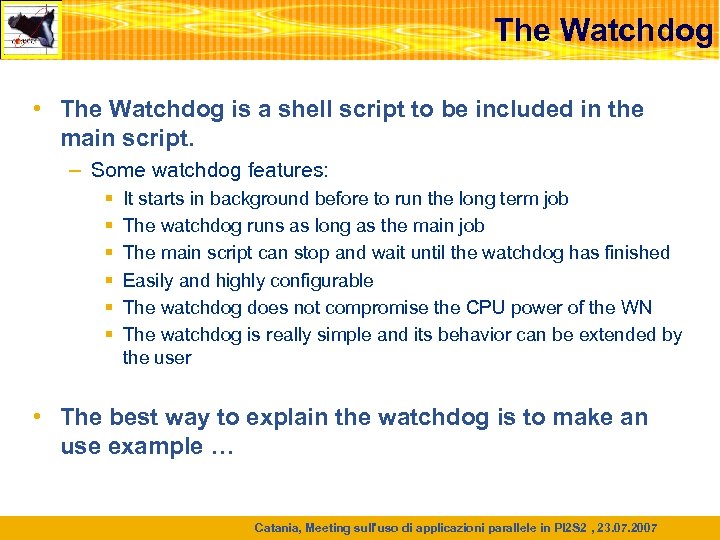 The Watchdog

• The Watchdog is a shell script to be included in the main script.

– Some watchdog features:

▪ It starts in background before to run the long term job

▪ The watchdog runs as long as the main job

▪ The main script can stop and wait until the watchdog has finished

▪ Easily and highly configurable

▪ The watchdog does not compromise the CPU power of the WN

▪ The watchdog is really simple and its behavior can be extended by the user

• The best way to explain the watchdog is to make an use example …

Catania, Meeting sull'uso di applicazioni parallele in PI2S2 , 23.07.2007